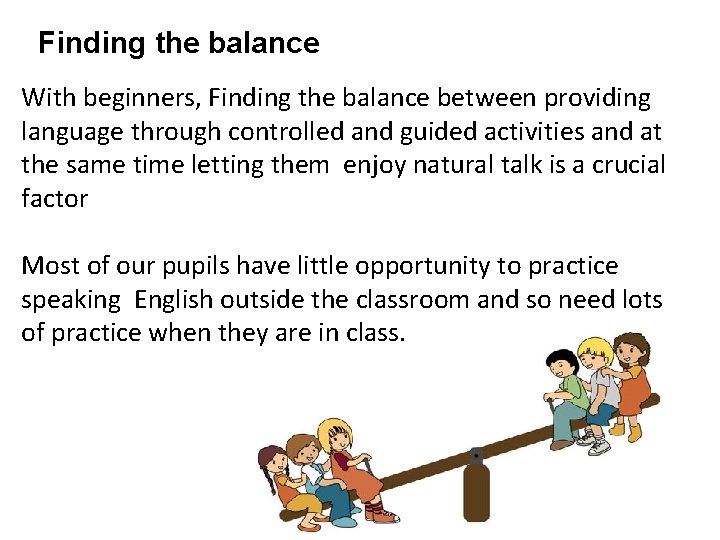 Finding the balance

With beginners, Finding the balance between providing language through controlled and guided activities and at the same time letting them enjoy natural talk is a crucial factor

Most of our pupils have little opportunity to practice speaking English outside the classroom and so need lots of practice when they are in class.